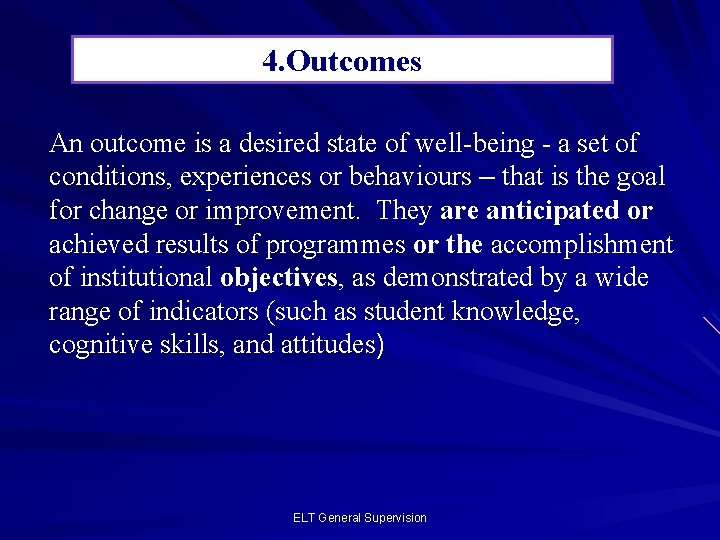 4.Outcomes

An outcome is a desired state of well-being - a set of conditions, experiences or behaviours – that is the goal for change or improvement. They are anticipated or achieved results of programmes or the accomplishment of institutional objectives, as demonstrated by a wide range of indicators (such as student knowledge, cognitive skills, and attitudes)

ELT General Supervision